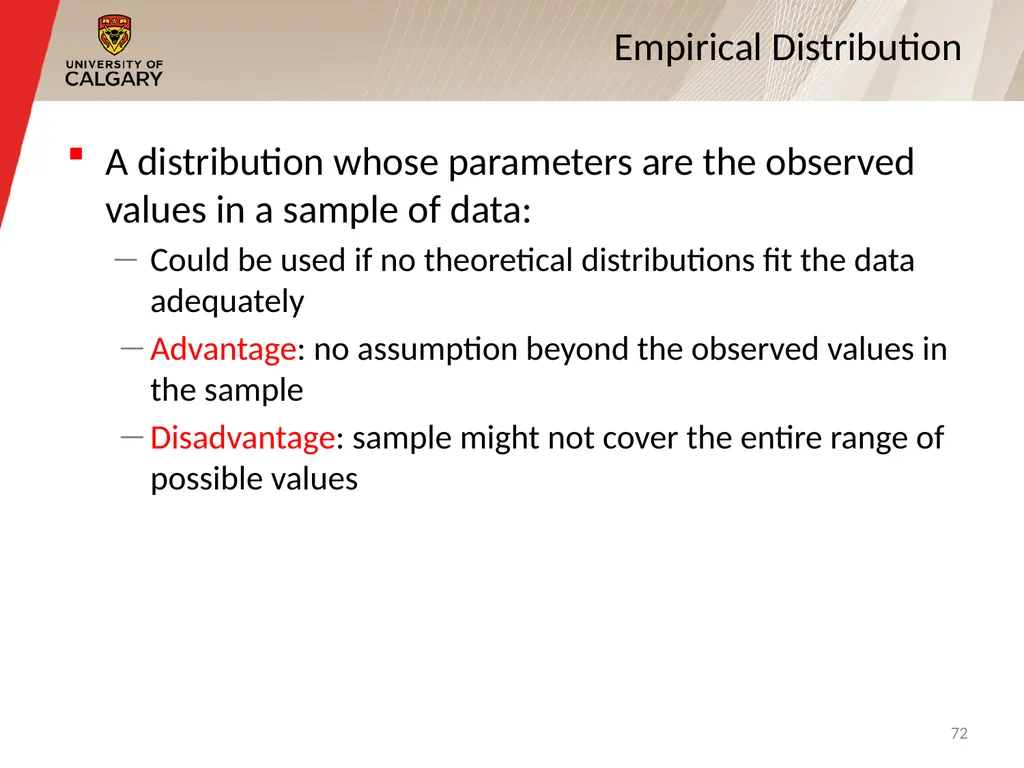 UNIVERSITY OF CALGARY

Empirical Distribution

▪ A distribution whose parameters are the observed values in a sample of data:

– Could be used if no theoretical distributions fit the data adequately

– Advantage: no assumption beyond the observed values in the sample

– Disadvantage: sample might not cover the entire range of possible values

72